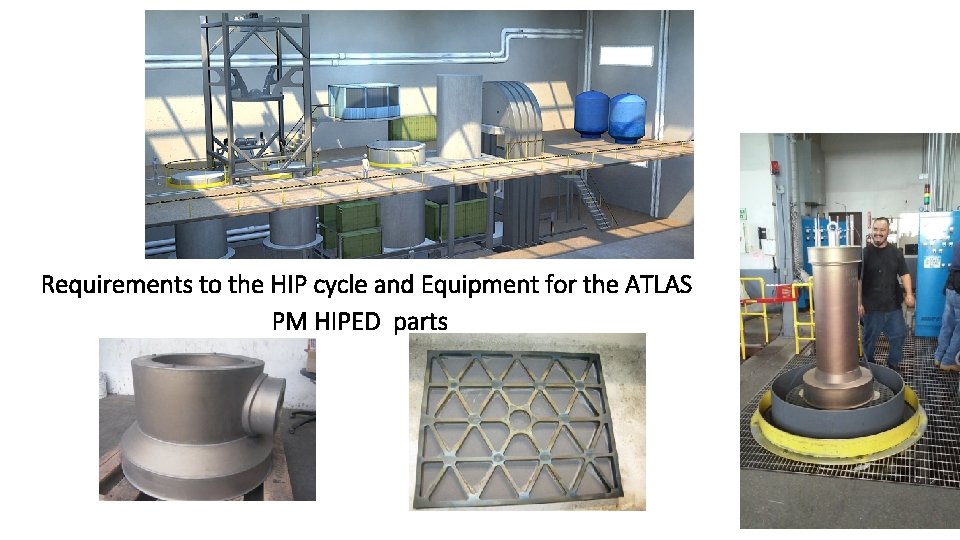 Requirements to the HIP cycle and Equipment for the ATLAS PM HIPED parts